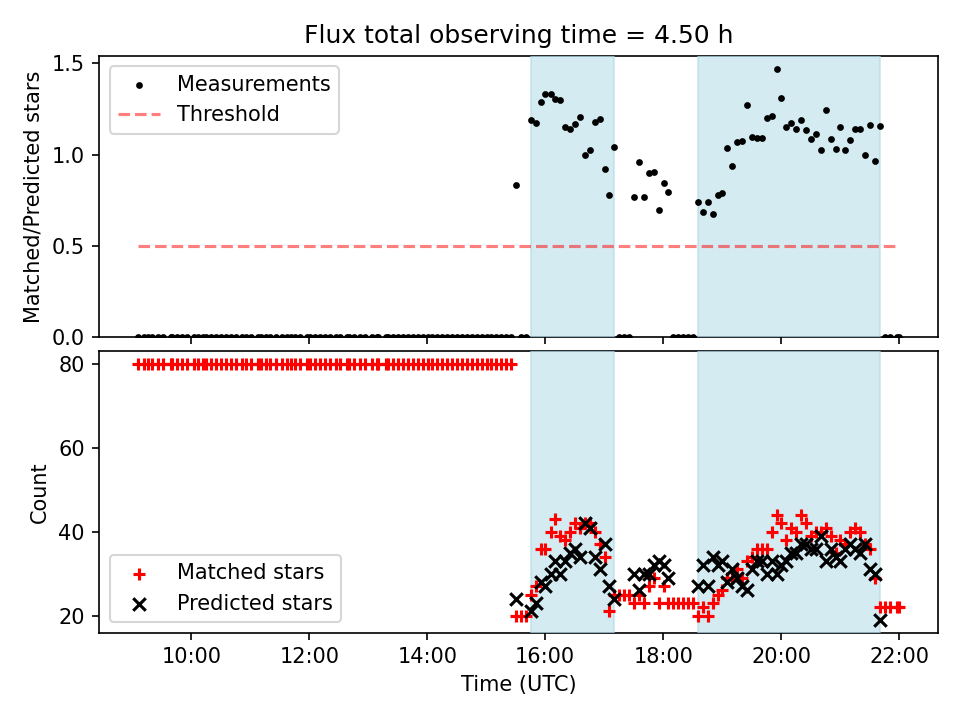 Flux total observing time = 4.50 h

Matched/Predicted stars

1.5
1.0
0.5
0.0

Measurements
Threshold

Count

80
60
40
20

Matched stars
Predicted stars

10:00
12:00
14:00
16:00
18:00
20:00
22:00

Time (UTC)